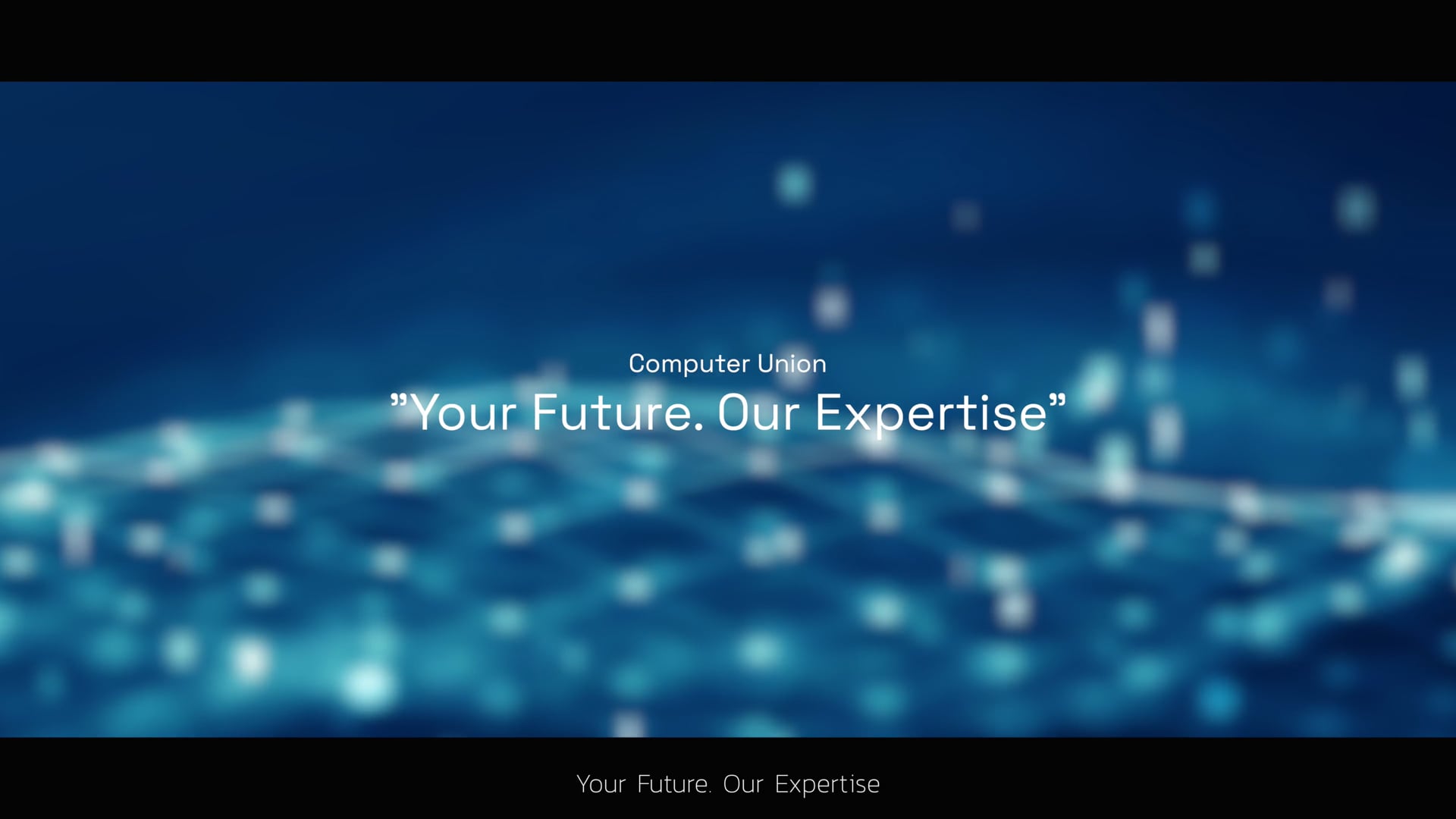 Computer Union
”Your Future. Our Expertise”

Your Future. Our Expertise